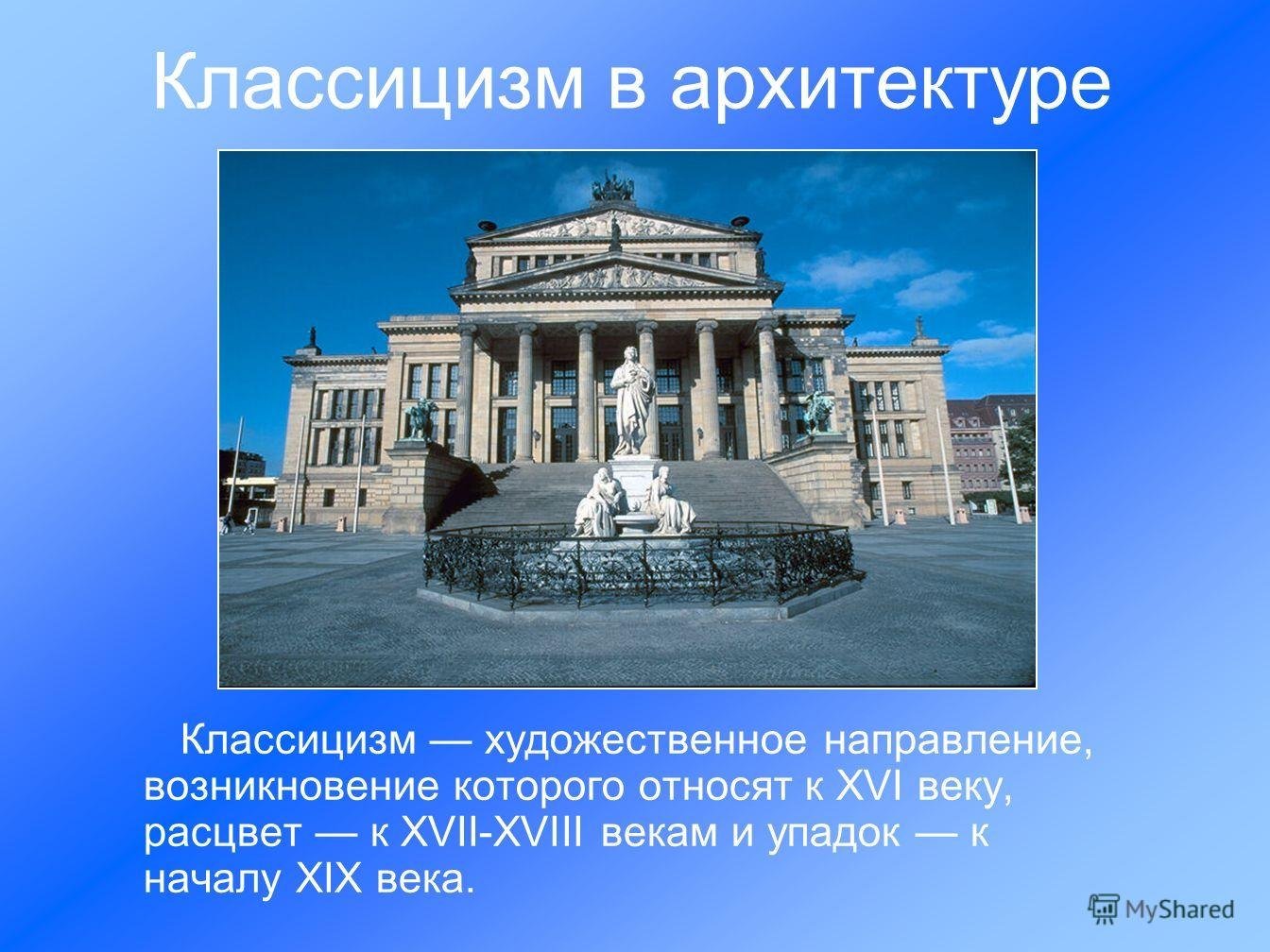 Классицизм в архитектуре

Классицизм — художественное направление, возникновение которого относят к XVI веку, расцвет — к XVII-XVIII векам и упадок — к началу XIX века.

MyShared